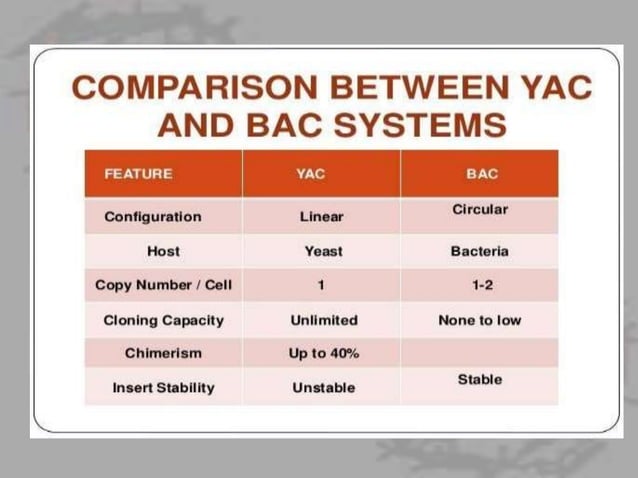 COMPARISON BETWEEN YAC AND BAC SYSTEMS

| FEATURE | YAC | BAC |
|---|---|---|
| Configuration | Linear | Circular |
| Host | Yeast | Bacteria |
| Copy Number / Cell | 1 | 1-2 |
| Cloning Capacity | Unlimited | None to low |
| Chimerism | Up to 40% | |
| Insert Stability | Unstable | Stable |